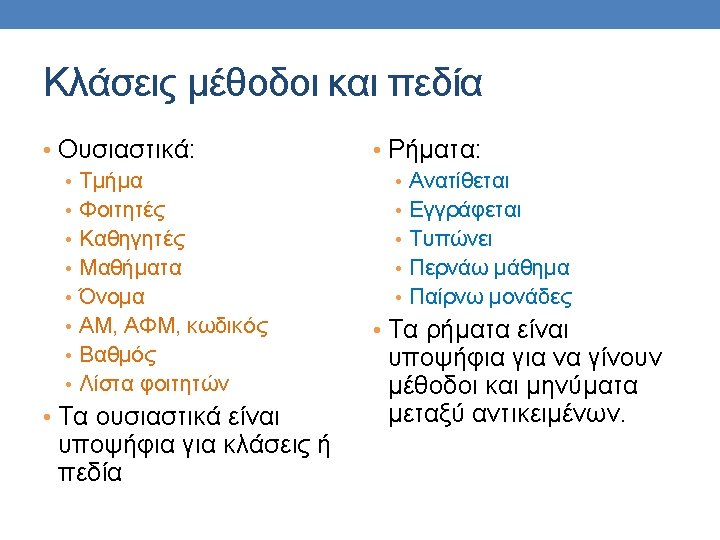 Κλάσεις μέθοδοι και πεδία

• Ουσιαστικά:
  • Τμήμα
  • Φοιτητές
  • Καθηγητές
  • Μαθήματα
  • Όνομα
  • ΑΜ, ΑΦΜ, κωδικός
  • Βαθμός
  • Λίστα φοιτητών
• Τα ουσιαστικά είναι υποψήφια για κλάσεις ή πεδία

• Ρήματα:
  • Ανατίθεται
  • Εγγράφεται
  • Τυπώνει
  • Περνάω μάθημα
  • Παίρνω μονάδες
• Τα ρήματα είναι υποψήφια για να γίνουν μέθοδοι και μηνύματα μεταξύ αντικειμένων.